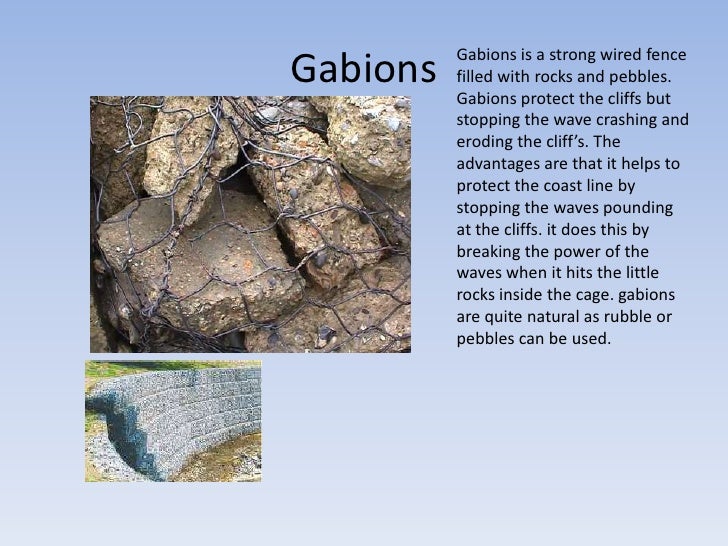 Gabions

Gabions is a strong wired fence filled with rocks and pebbles. Gabions protect the cliffs but stopping the wave crashing and eroding the cliff's. The advantages are that it helps to protect the coast line by stopping the waves pounding at the cliffs. it does this by breaking the power of the waves when it hits the little rocks inside the cage. gabions are quite natural as rubble or pebbles can be used.